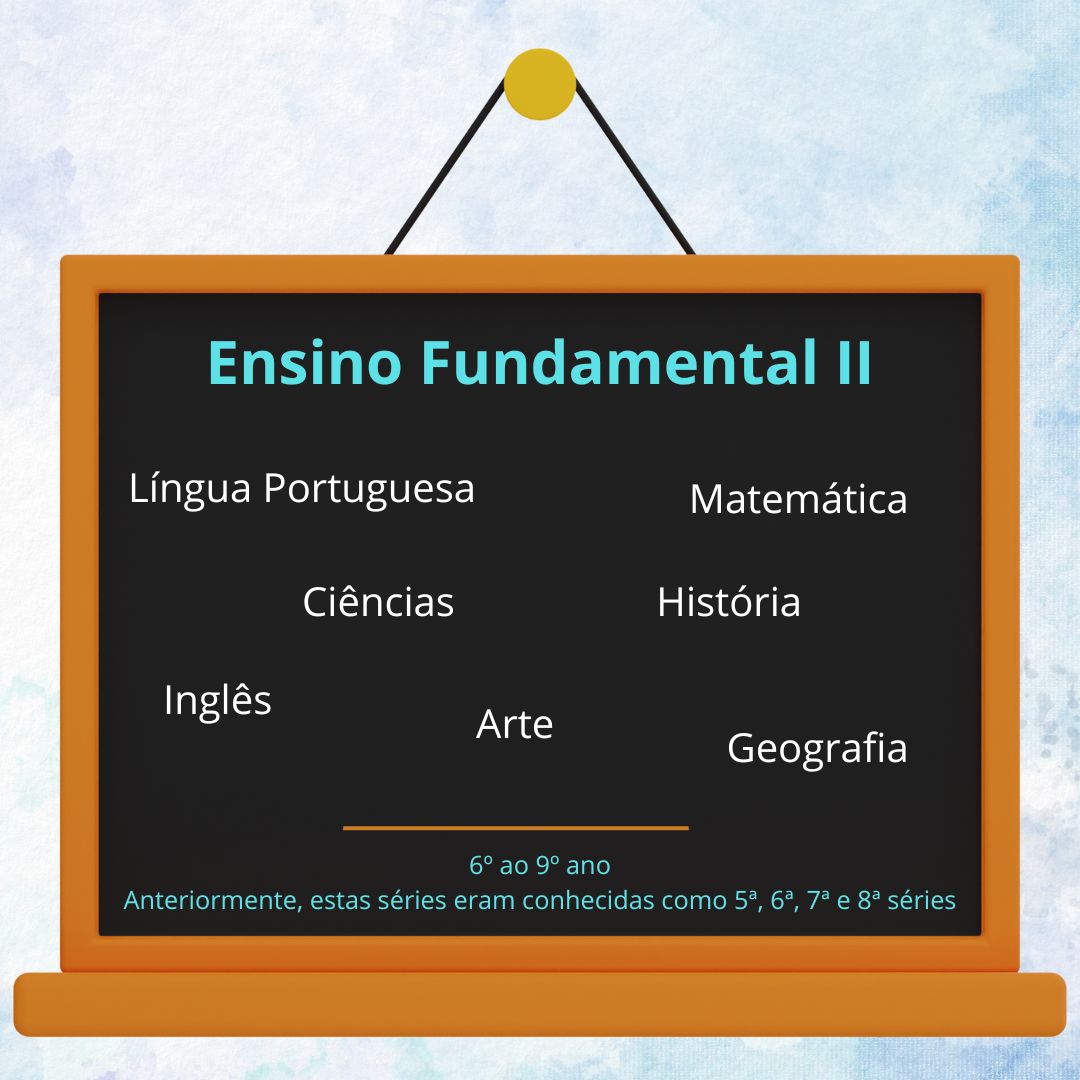 Ensino Fundamental II

Língua Portuguesa

Matemática

Ciências

História

Inglês

Arte

Geografia

6º ao 9º ano
Anteriormente, estas séries eram conhecidas como 5ª, 6ª, 7ª e 8ª séries